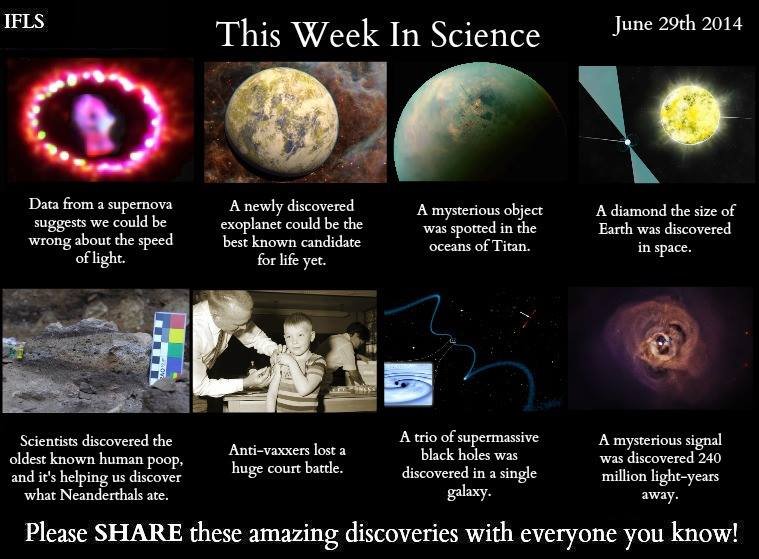 IFLS

This Week In Science

June 29th 2014

Data from a supernova suggests we could be wrong about the speed of light.

A newly discovered exoplanet could be the best known candidate for life yet.

A mysterious object was spotted in the oceans of Titan.

A diamond the size of Earth was discovered in space.

Scientists discovered the oldest known human poop, and it's helping us discover what Neanderthals ate.

Anti-vaxxers lost a huge court battle.

A trio of supermassive black holes was discovered in a single galaxy.

A mysterious signal was discovered 240 million light-years away.

Please SHARE these amazing discoveries with everyone you know!